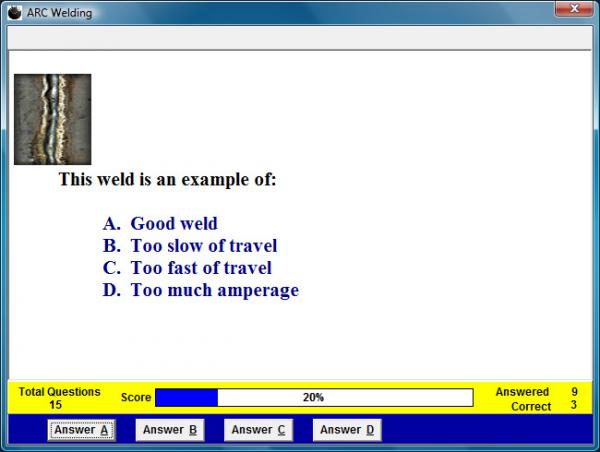 ARC Welding

This weld is an example of:

A. Good weld
B. Too slow of travel
C. Too fast of travel
D. Too much amperage

Total Questions 15
Score 20%
Answered 9
Correct 3

Answer A
Answer B
Answer C
Answer D